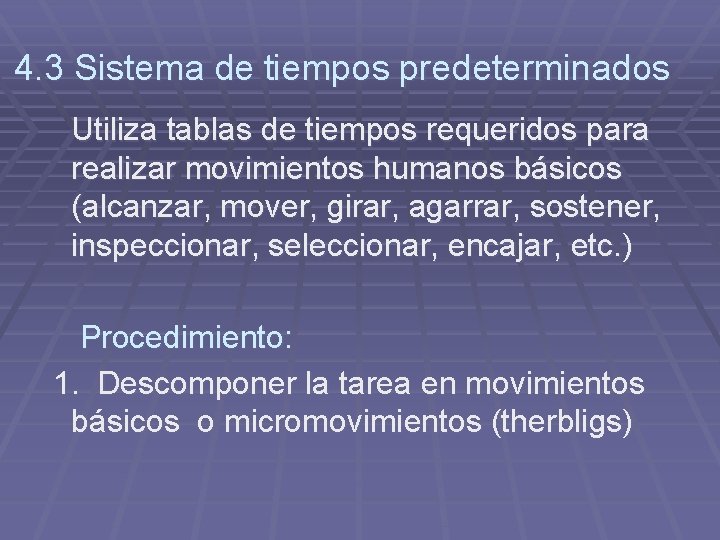 4.3 Sistema de tiempos predeterminados

Utiliza tablas de tiempos requeridos para realizar movimientos humanos básicos (alcanzar, mover, girar, agarrar, sostener, inspeccionar, seleccionar, encajar, etc.)

Procedimiento:

1. Descomponer la tarea en movimientos básicos o micromovimientos (therbligs)